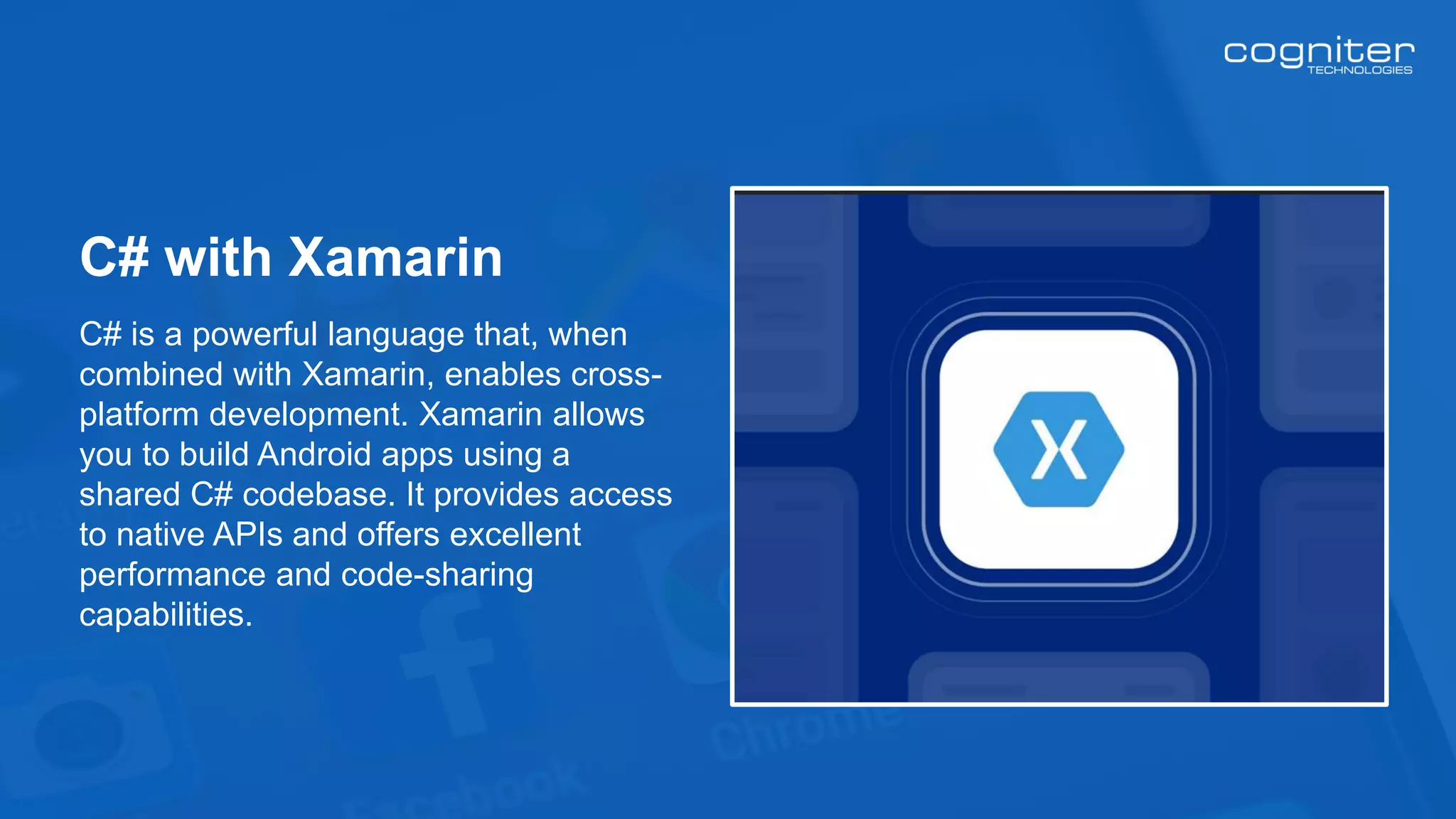 cogniter
TECHNOLOGIES

C# with Xamarin

C# is a powerful language that, when combined with Xamarin, enables cross-platform development. Xamarin allows you to build Android apps using a shared C# codebase. It provides access to native APIs and offers excellent performance and code-sharing capabilities.

X

Chrome

Facebook